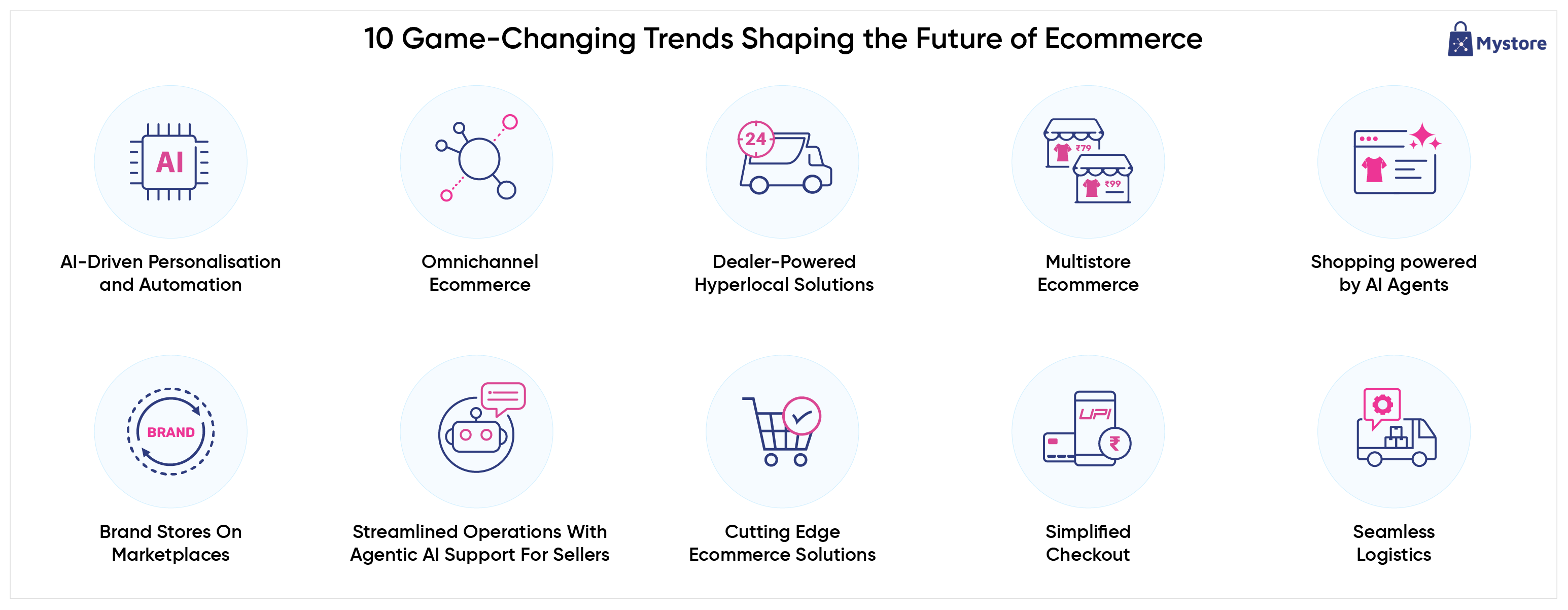 10 Game-Changing Trends Shaping the Future of Ecommerce

Mystore

AI

AI-Driven Personalisation and Automation

Omnichannel Ecommerce

24

Dealer-Powered Hyperlocal Solutions

₹79

₹99

Multistore Ecommerce

Shopping powered by AI Agents

BRAND

Brand Stores On Marketplaces

Streamlined Operations With Agentic AI Support For Sellers

Cutting Edge Ecommerce Solutions

UPI

₹

Simplified Checkout

Seamless Logistics